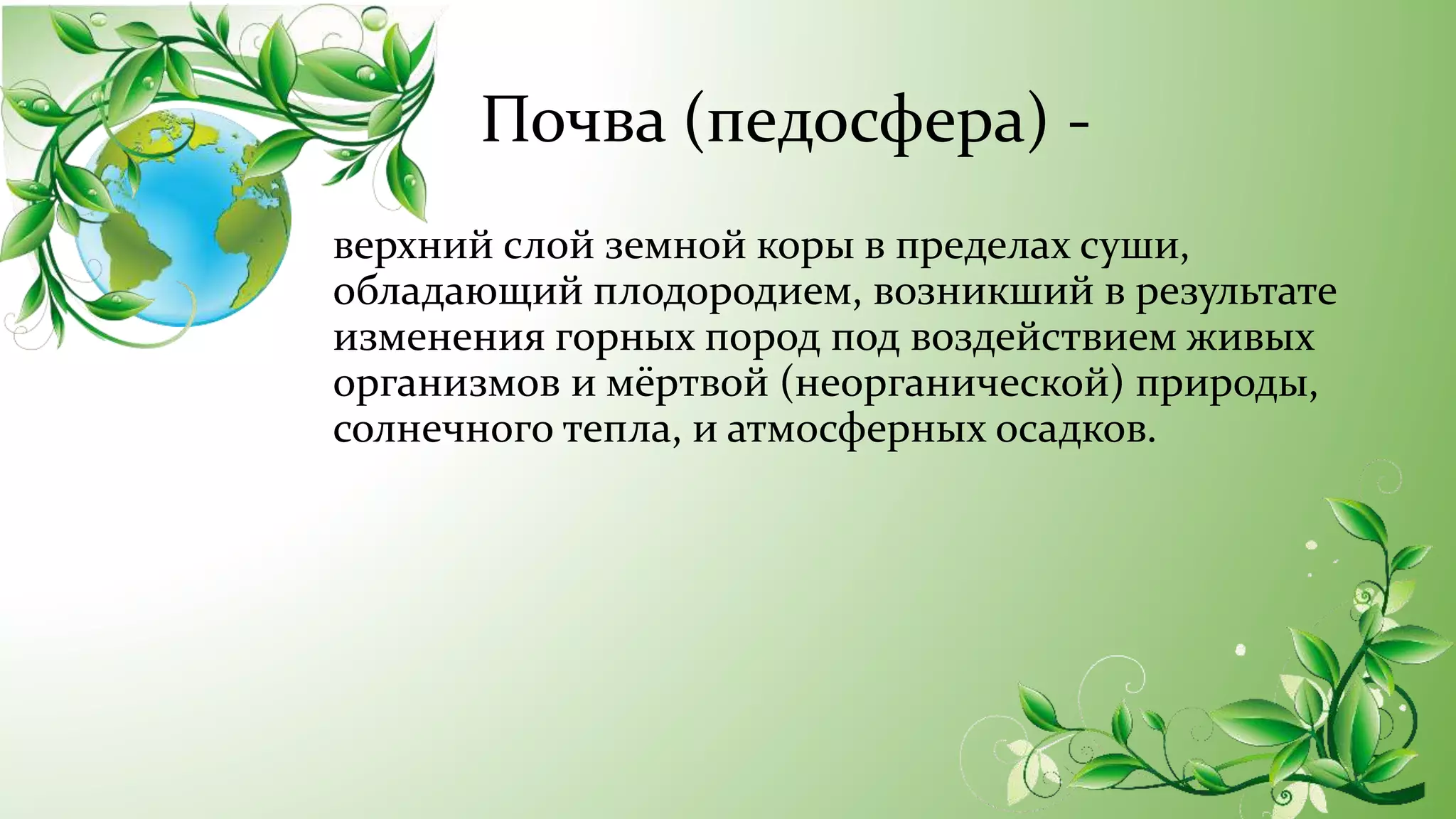 Почва (педосфера) -

верхний слой земной коры в пределах суши, обладающий плодородием, возникший в результате изменения горных пород под воздействием живых организмов и мёртвой (неорганической) природы, солнечного тепла, и атмосферных осадков.